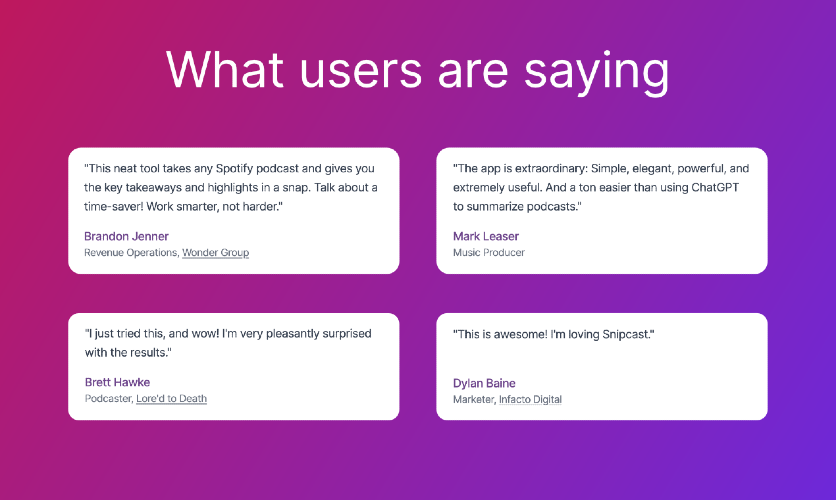 What users are saying

"This neat tool takes any Spotify podcast and gives you the key takeaways and highlights in a snap. Talk about a time-saver! Work smarter, not harder."

Brandon Jenner
Revenue Operations, Wonder Group

"The app is extraordinary: Simple, elegant, powerful, and extremely useful. And a ton easier than using ChatGPT to summarize podcasts."

Mark Leaser
Music Producer

"I just tried this, and wow! I'm very pleasantly surprised with the results."

Brett Hawke
Podcaster, Lore'd to Death

"This is awesome! I'm loving Snipcast."

Dylan Baine
Marketer, Infacto Digital